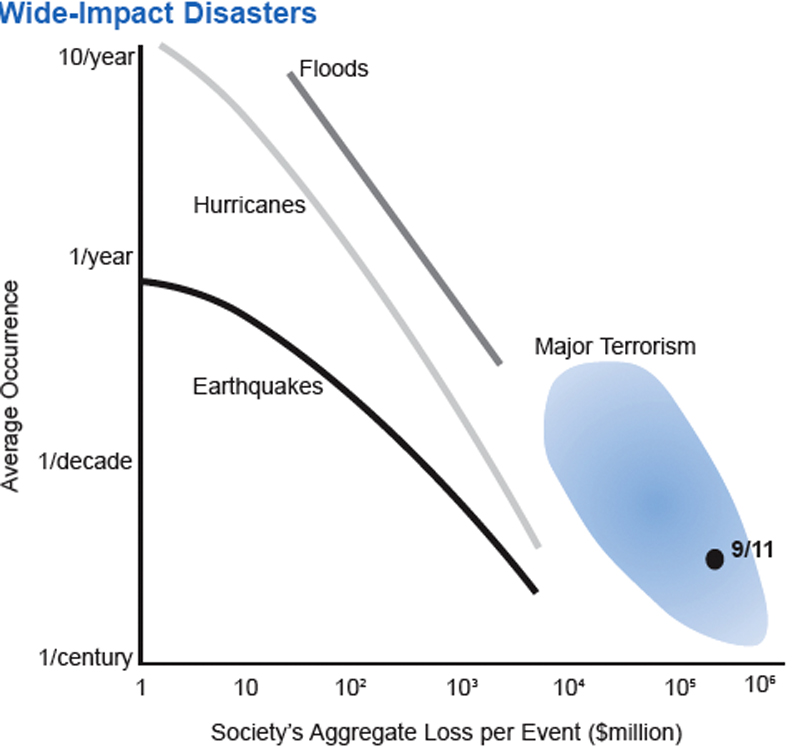 Wide-Impact Disasters

10/year

1/year

1/decade

1/century

Average Occurrence

Floods

Hurricanes

Earthquakes

Major Terrorism

9/11

1

10

$10^2$

$10^3$

$10^4$

$10^5$

$10^6$

Society's Aggregate Loss per Event ($million)